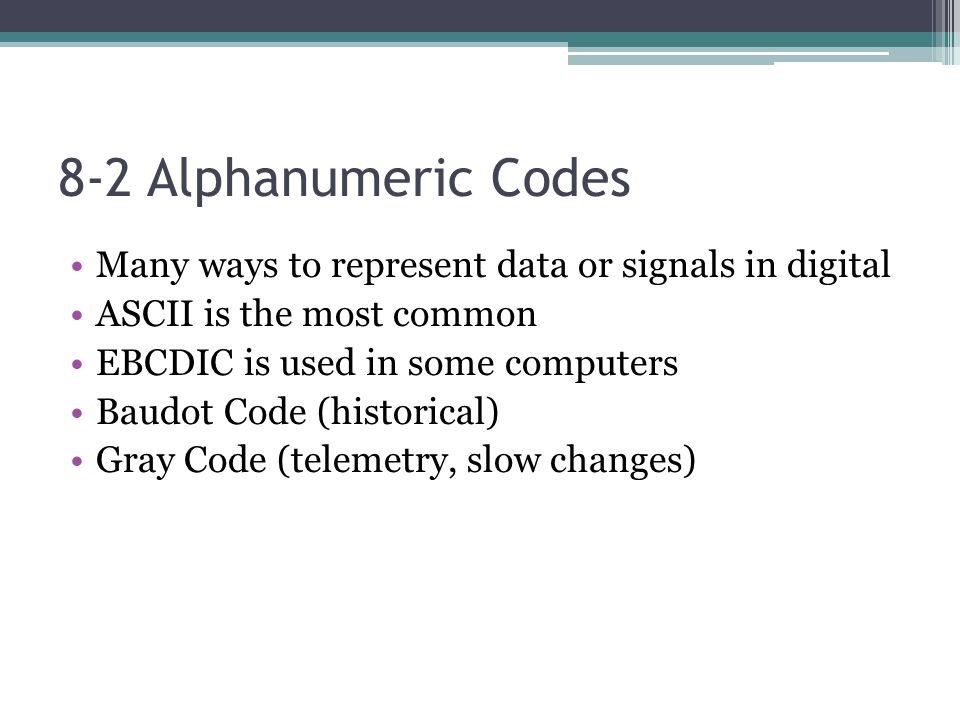 8-2 Alphanumeric Codes

• Many ways to represent data or signals in digital
• ASCII is the most common
• EBCDIC is used in some computers
• Baudot Code (historical)
• Gray Code (telemetry, slow changes)